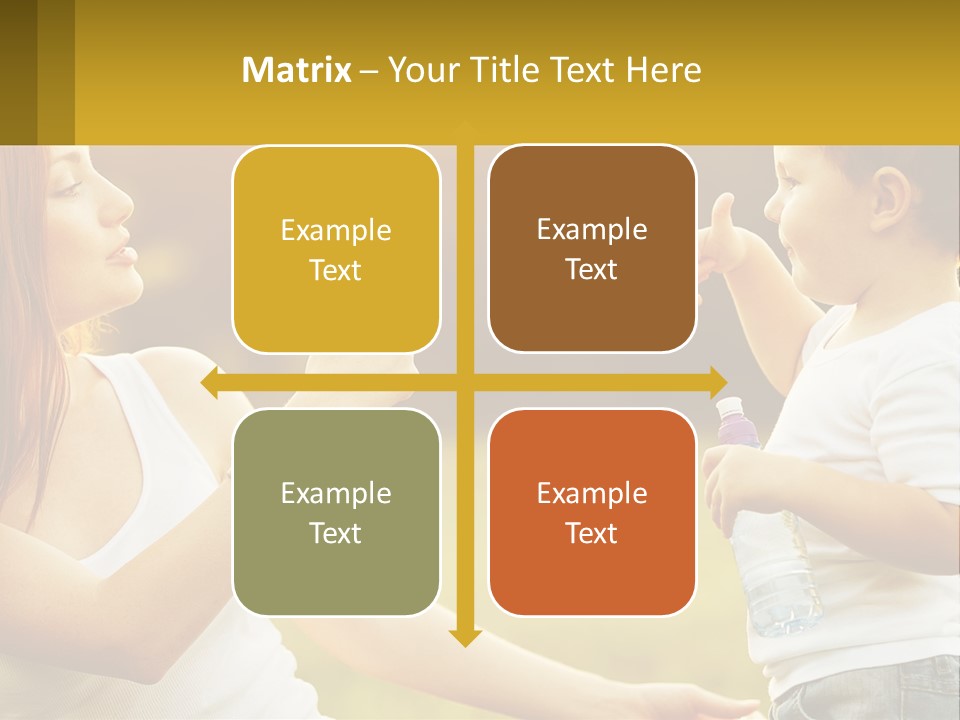 Matrix – Your Title Text Here

Example Text

Example Text

Example Text

Example Text